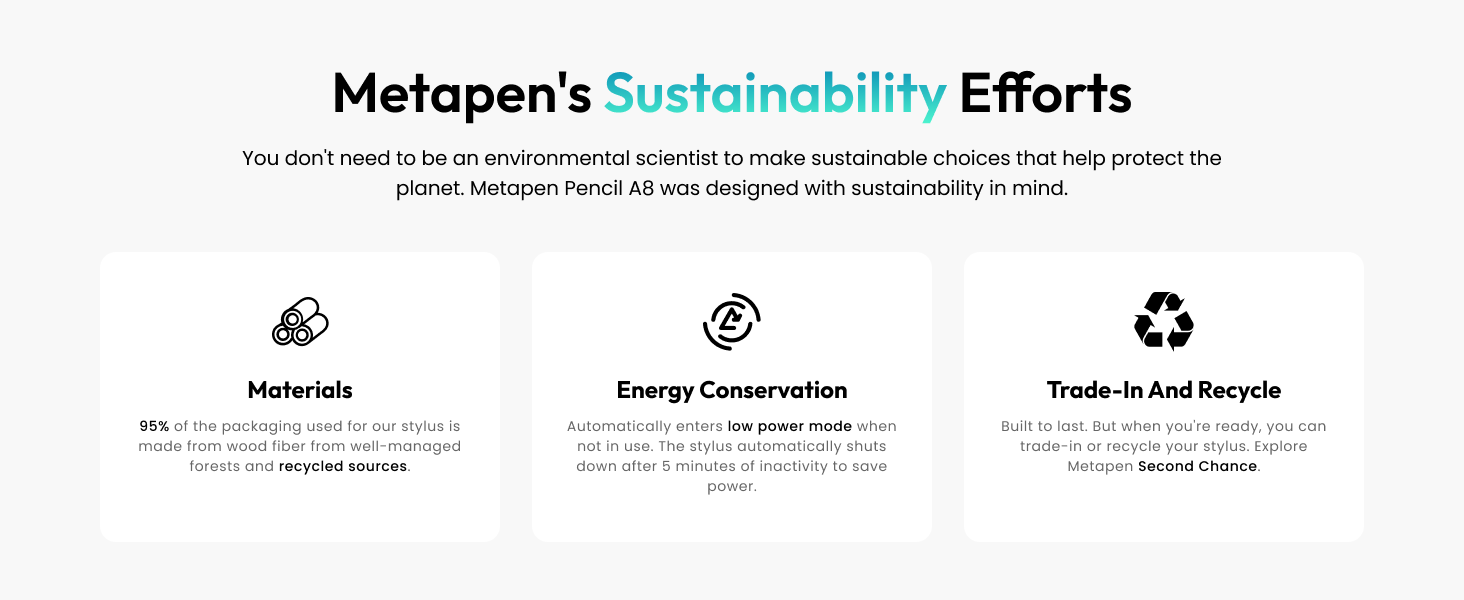 Metapen's Sustainability Efforts

You don't need to be an environmental scientist to make sustainable choices that help protect the planet. Metapen Pencil A8 was designed with sustainability in mind.

Materials

95% of the packaging used for our stylus is made from wood fiber from well-managed forests and recycled sources.

Energy Conservation

Automatically enters low power mode when not in use. The stylus automatically shuts down after 5 minutes of inactivity to save power.

Trade-In And Recycle

Built to last. But when you're ready, you can trade-in or recycle your stylus. Explore Metapen Second Chance.